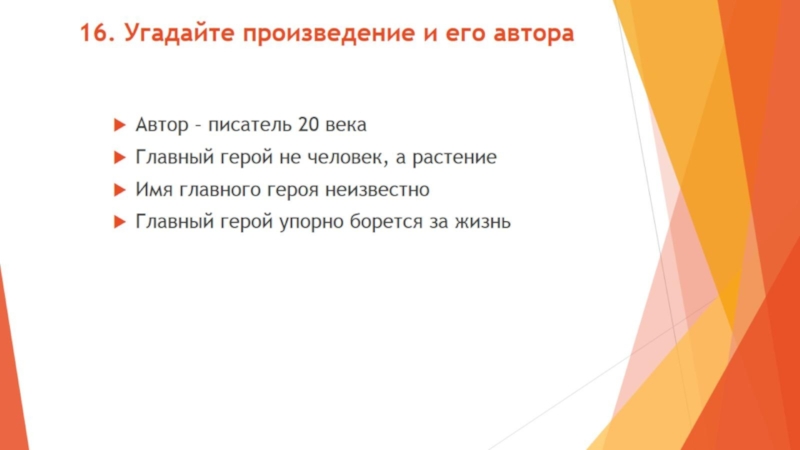 16. Угадайте произведение и его автора

Автор – писатель 20 века

Главный герой не человек, а растение

Имя главного героя неизвестно

Главный герой упорно борется за жизнь